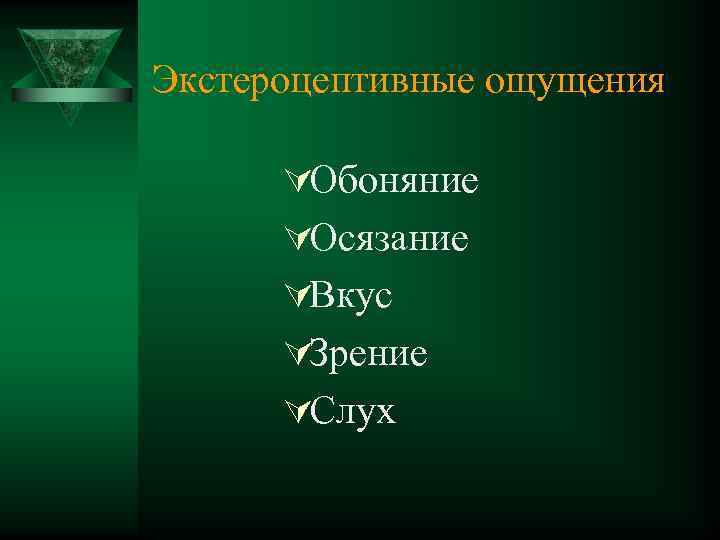 Экстероцептивные ощущения

Обоняние
Осязание
Вкус
Зрение
Слух